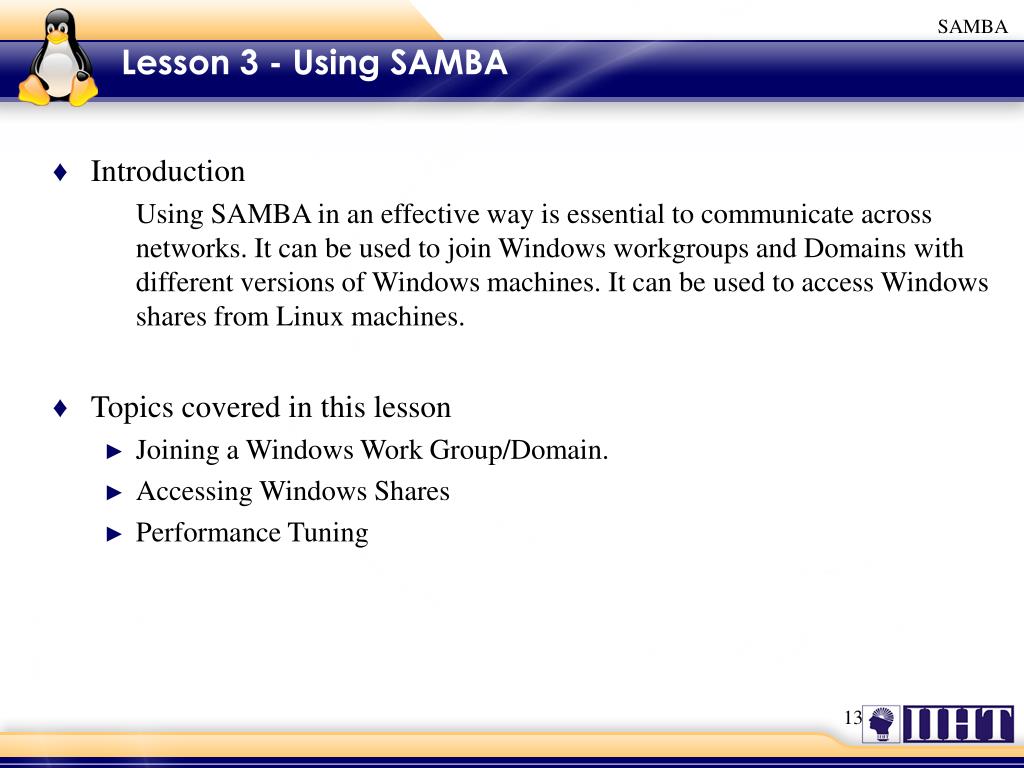 SAMBA

Lesson 3 - Using SAMBA

♦ Introduction

Using SAMBA in an effective way is essential to communicate across networks. It can be used to join Windows workgroups and Domains with different versions of Windows machines. It can be used to access Windows shares from Linux machines.

♦ Topics covered in this lesson

► Joining a Windows Work Group/Domain.

► Accessing Windows Shares

► Performance Tuning

13

IIHT